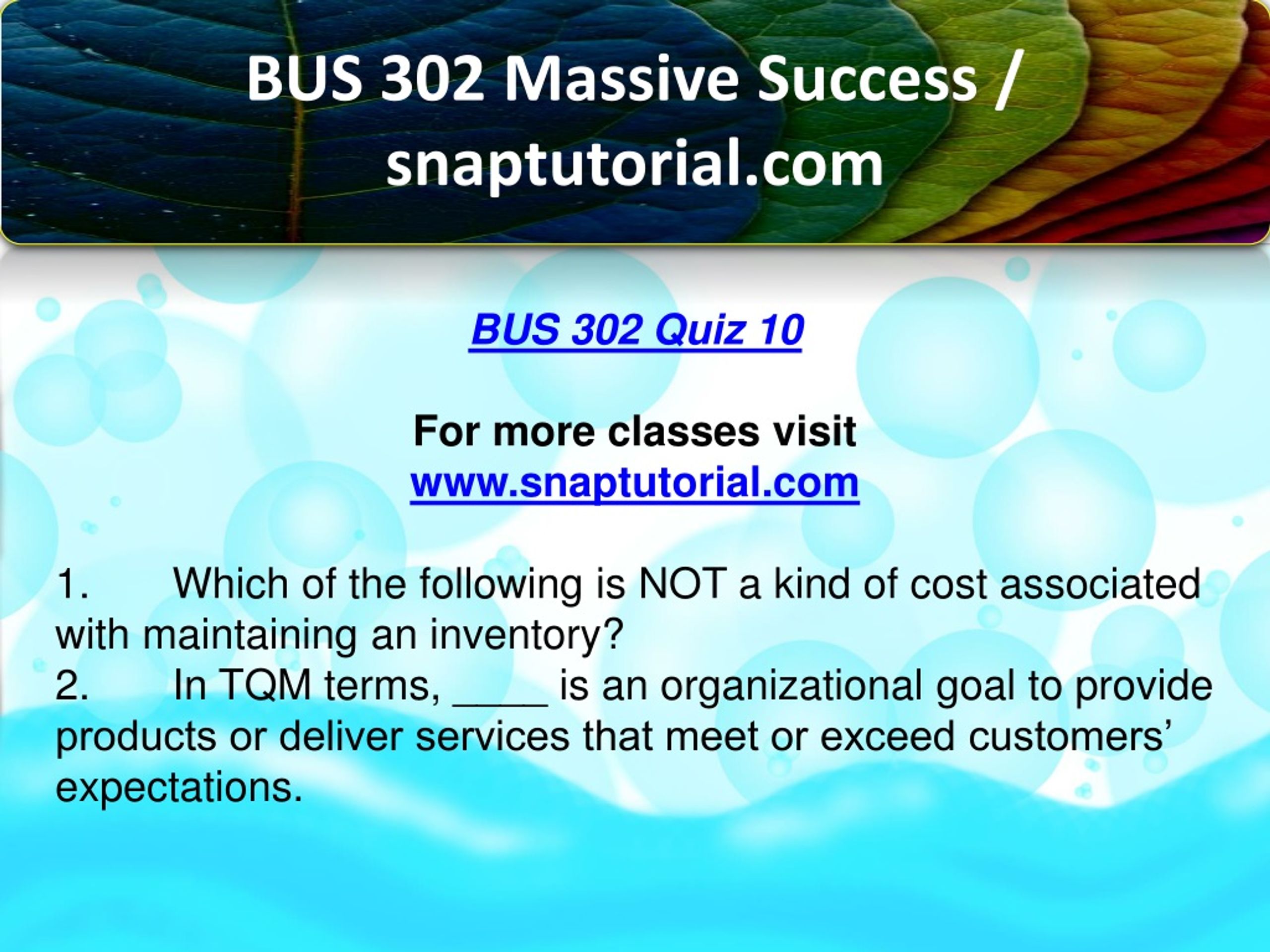 BUS 302 Massive Success / snaptutorial.com

BUS 302 Quiz 10

For more classes visit
www.snaptutorial.com

1. Which of the following is NOT a kind of cost associated with maintaining an inventory?
2. In TQM terms, ____ is an organizational goal to provide products or deliver services that meet or exceed customers' expectations.